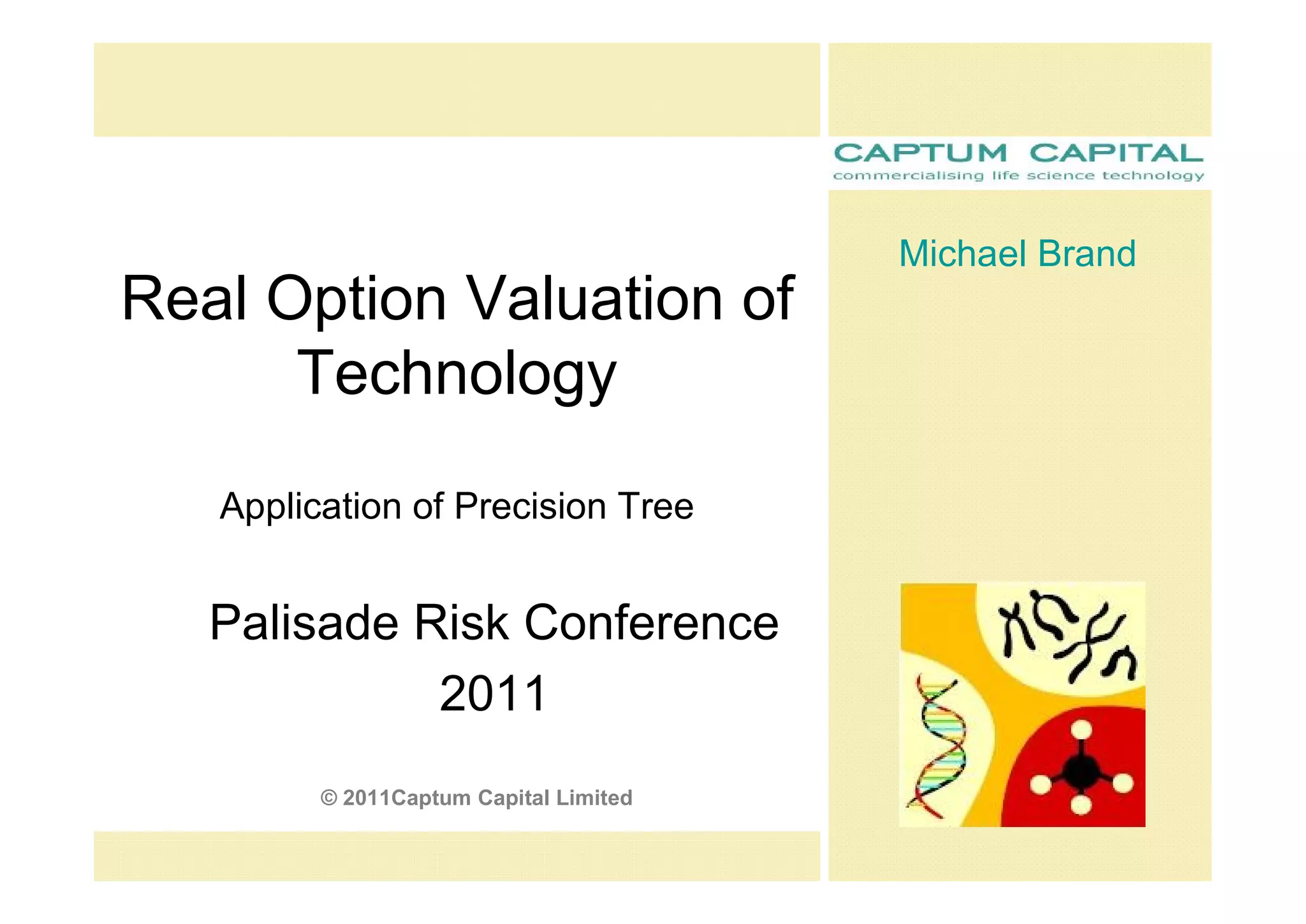 CAPTUM CAPITAL
commercialising life science technology

Michael Brand

Real Option Valuation of Technology

Application of Precision Tree

Palisade Risk Conference 2011

© 2011Captum Capital Limited